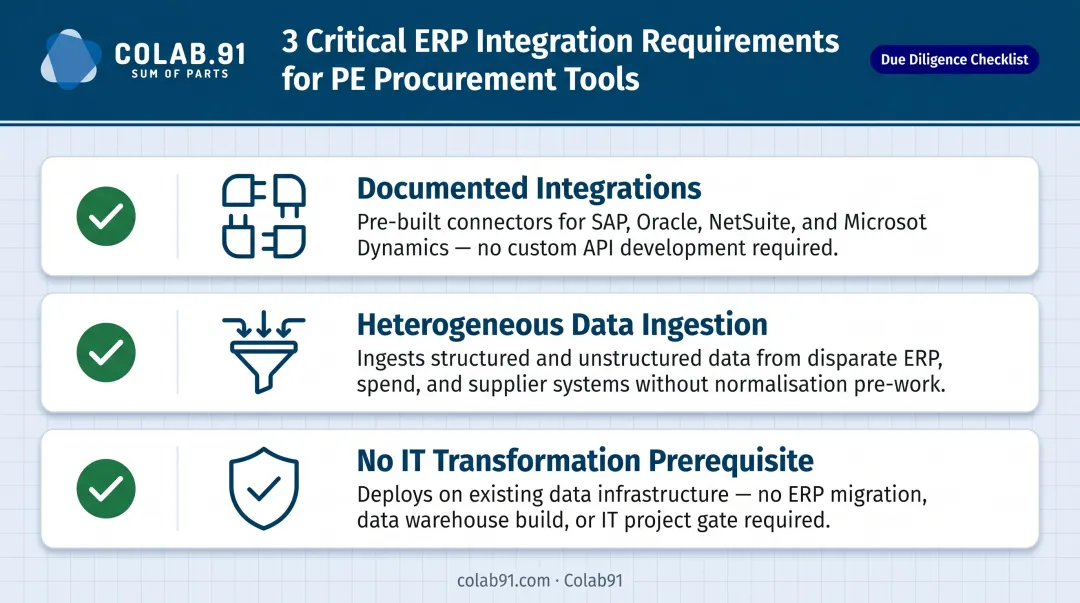 COLAB.91
SUM OF PARTS

3 Critical ERP Integration Requirements for PE Procurement Tools

Due Diligence Checklist

Documented Integrations
Pre-built connectors for SAP, Oracle, NetSuite, and Microsot Dynamics — no custom API development required.

Heterogeneous Data Ingestion
Ingests structured and unstructured data from disparate ERP, spend, and supplier systems without normalisation pre-work.

No IT Transformation Prerequisite
Deploys on existing data infrastructure — no ERP migration, data warehouse build, or IT project gate required.

colab91.com · Colab91